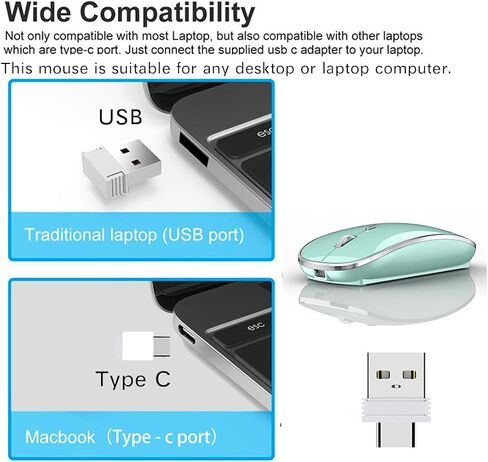 Wide Compatibility

Not only compatible with most Laptop, but also compatible with other laptops which are type-c port. Just connect the supplied usb c adapter to your laptop.

This mouse is suitable for any desktop or laptop computer.

USB

esc

Traditional laptop (USB port)

esc

Type C

Macbook (Type - c port)